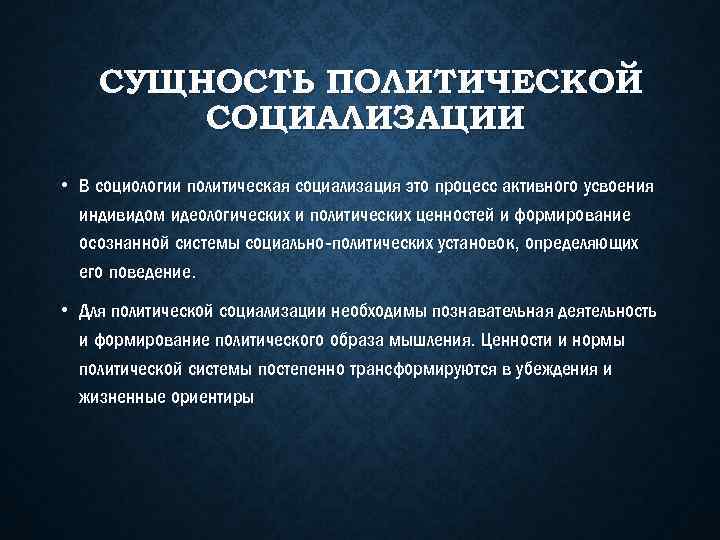 СУЩНОСТЬ ПОЛИТИЧЕСКОЙ СОЦИАЛИЗАЦИИ

• В социологии политическая социализация это процесс активного усвоения индивидом идеологических и политических ценностей и формирование осознанной системы социально-политических установок, определяющих его поведение.

• Для политической социализации необходимы познавательная деятельность и формирование политического образа мышления. Ценности и нормы политической системы постепенно трансформируются в убеждения и жизненные ориентиры